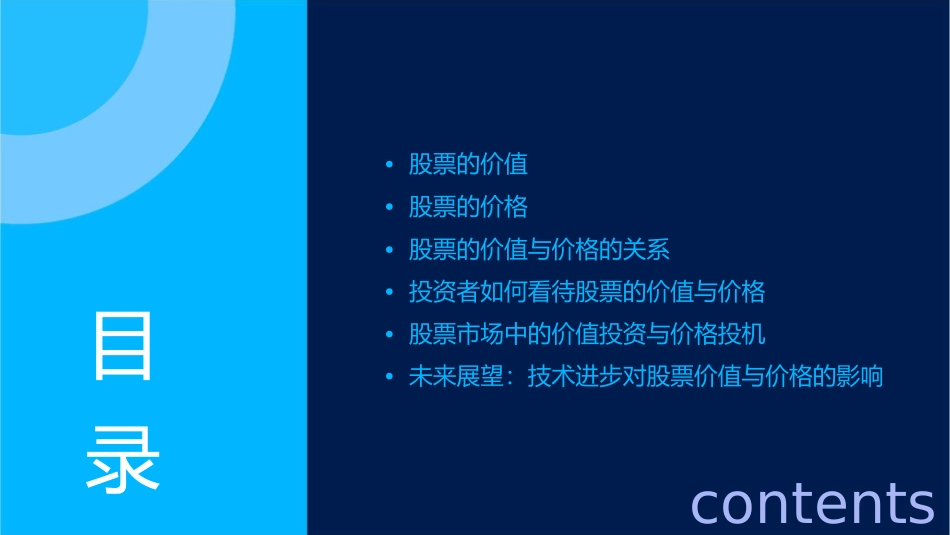 目录

• 股票的价值
• 股票的价格
• 股票的价值与价格的关系
• 投资者如何看待股票的价值与价格
• 股票市场中的价值投资与价格投机
• 未来展望：技术进步对股票价值与价格的影响

contents